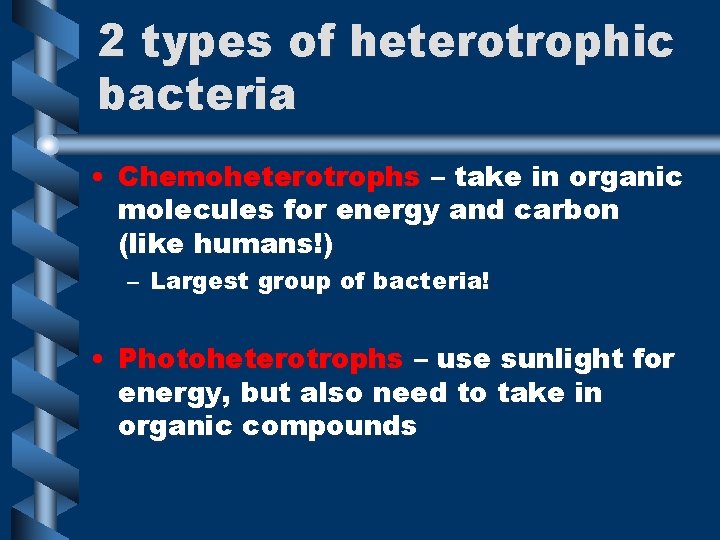 2 types of heterotrophic bacteria

• Chemoheterotrophs – take in organic molecules for energy and carbon (like humans!)

– Largest group of bacteria!

• Photoheterotrophs – use sunlight for energy, but also need to take in organic compounds